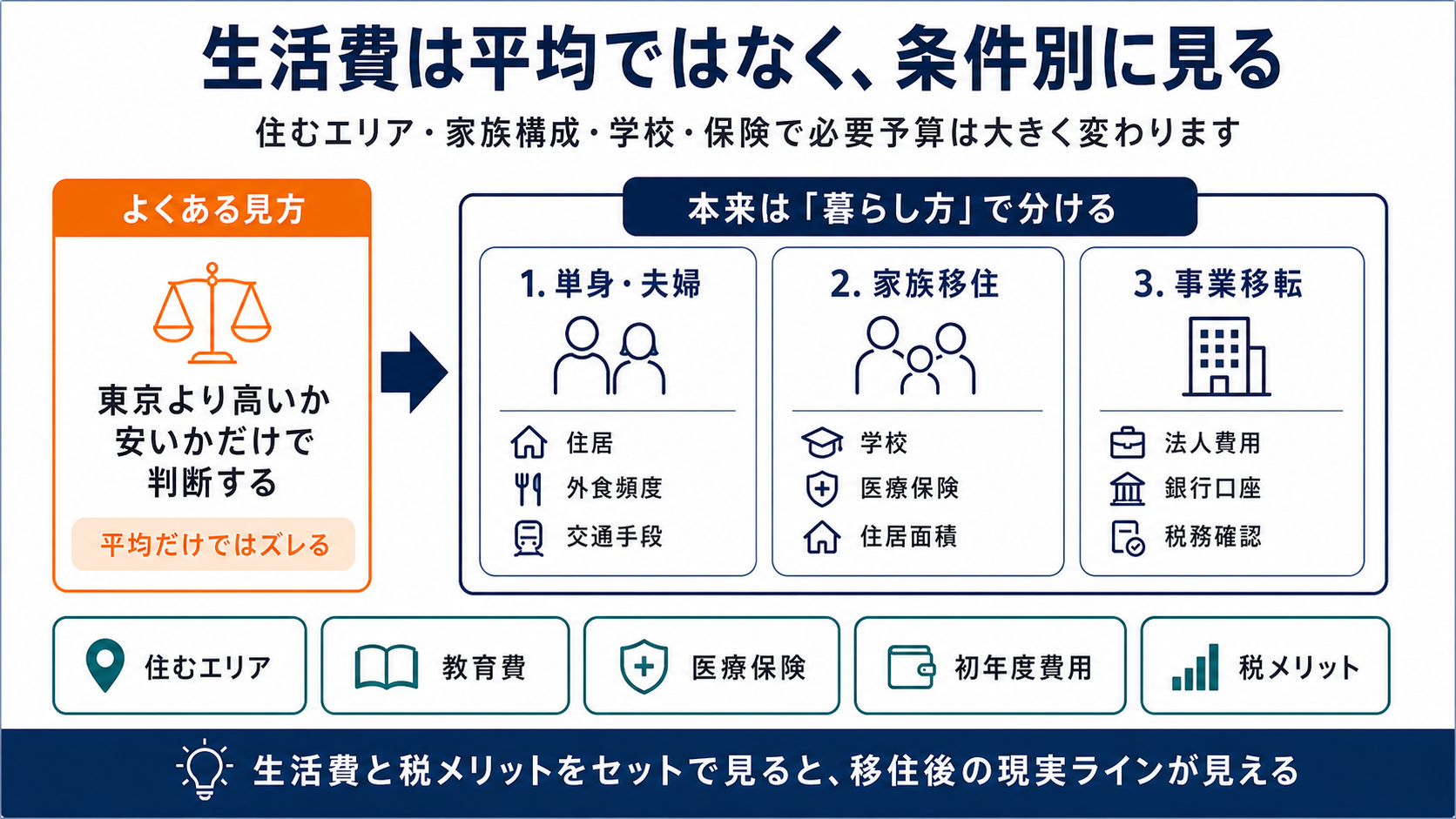 生活費は平均ではなく、条件別に見る

住むエリア・家族構成・学校・保険で必要予算は大きく変わります

よくある見方

東京より高いか安いかだけで判断する

平均だけではズレる

本来は「暮らし方」で分ける

1. 単身・夫婦

住居
外食頻度
交通手段

2. 家族移住

学校
医療保険
住居面積

3. 事業移転

法人費用
銀行口座
税務確認

住むエリア

教育費

医療保険

初年度費用

税メリット

生活費と税メリットをセットで見ると、移住後の現実ラインが見える